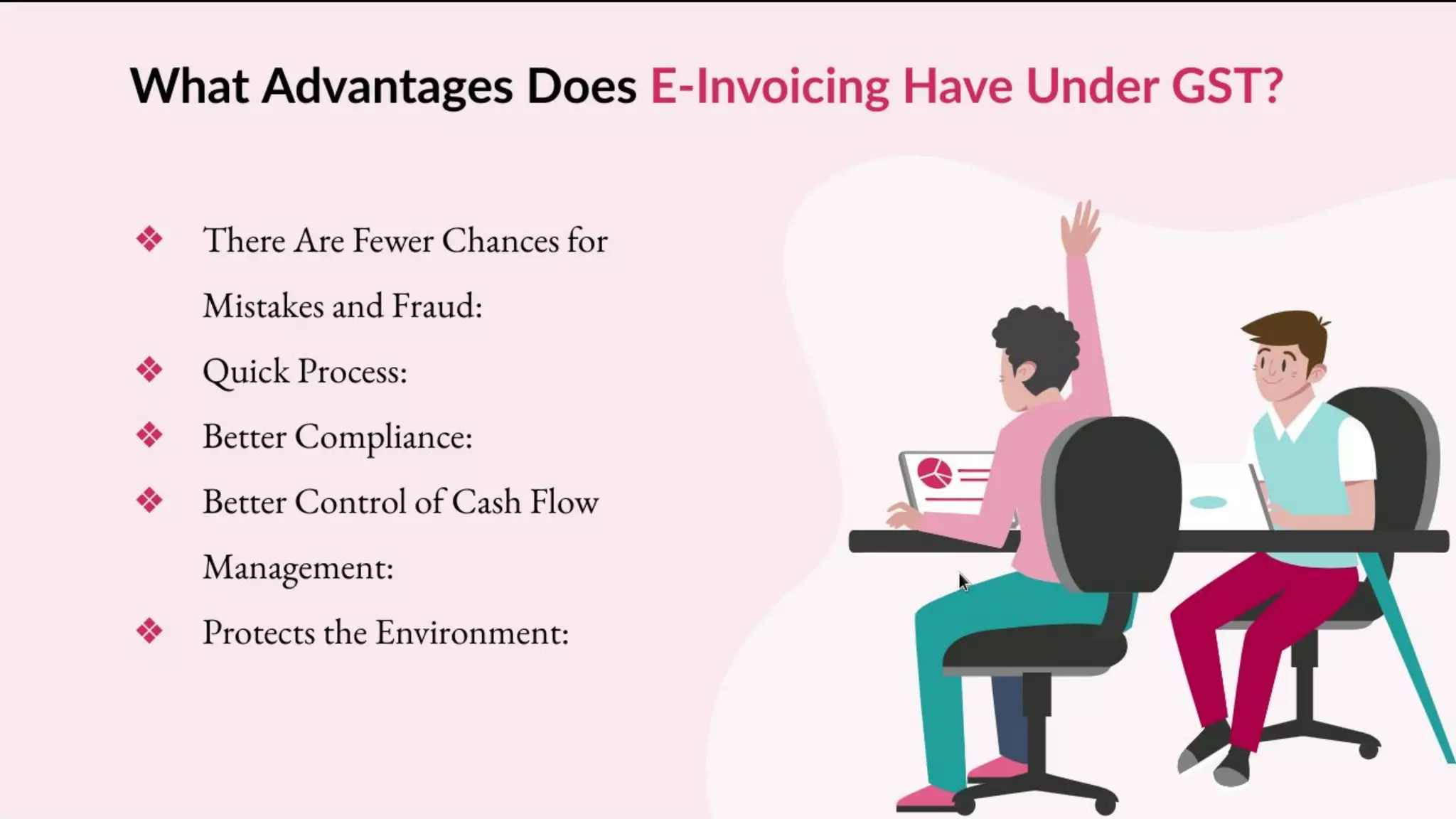 What Advantages Does E-Invoicing Have Under GST?

❖ There Are Fewer Chances for Mistakes and Fraud:

❖ Quick Process:

❖ Better Compliance:

❖ Better Control of Cash Flow Management:

❖ Protects the Environment: